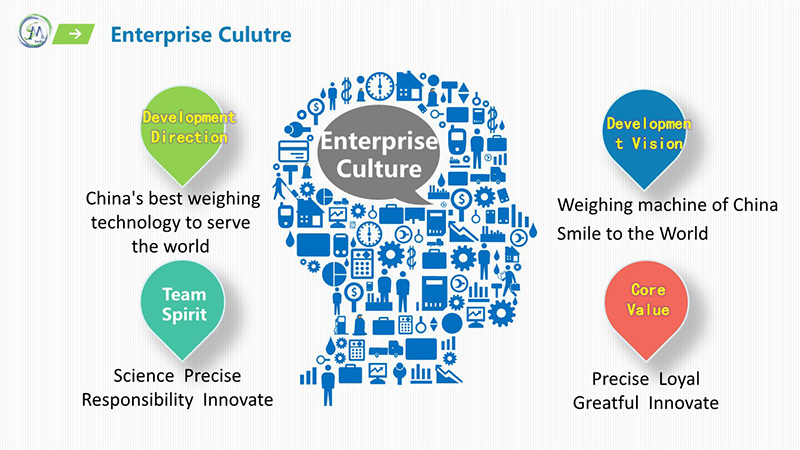 Enterprise Culutre

Development Direction

China's best weighing technology to serve the world

Team Spirit

Science Precise Responsibility Innovate

Enterprise Culture

Developmen t Vision

Weighing machine of China Smile to the World

Core Value

Precise Loyal Greatful Innovate